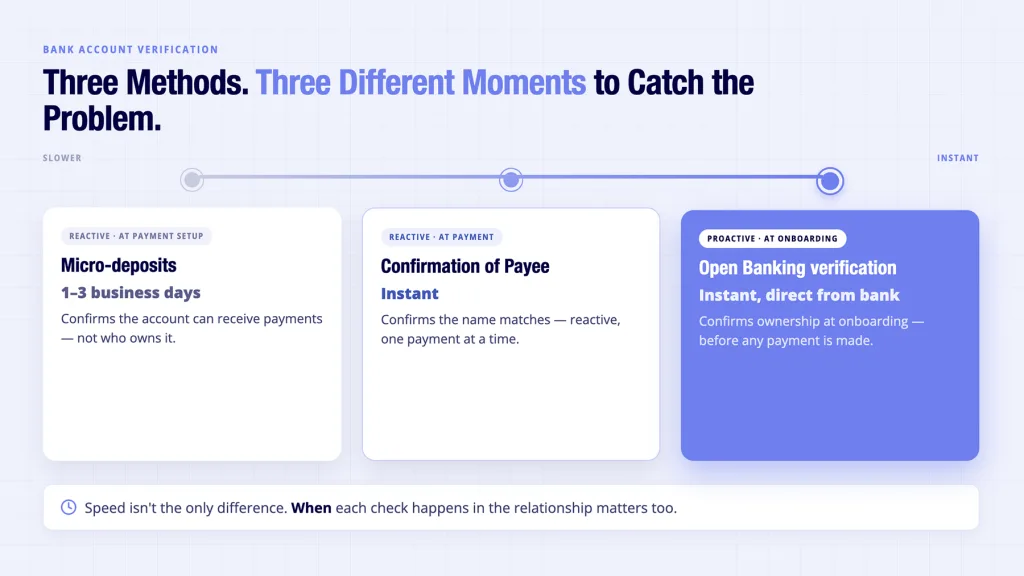 BANK ACCOUNT VERIFICATION

Three Methods. Three Different Moments to Catch the Problem.

SLOWER

INSTANT

REACTIVE · AT PAYMENT SETUP

Micro-deposits

1–3 business days

Confirms the account can receive payments — not who owns it.

REACTIVE · AT PAYMENT

Confirmation of Payee

Instant

Confirms the name matches — reactive, one payment at a time.

PROACTIVE · AT ONBOARDING

Open Banking verification

Instant, direct from bank

Confirms ownership at onboarding — before any payment is made.

Speed isn't the only difference. When each check happens in the relationship matters too.